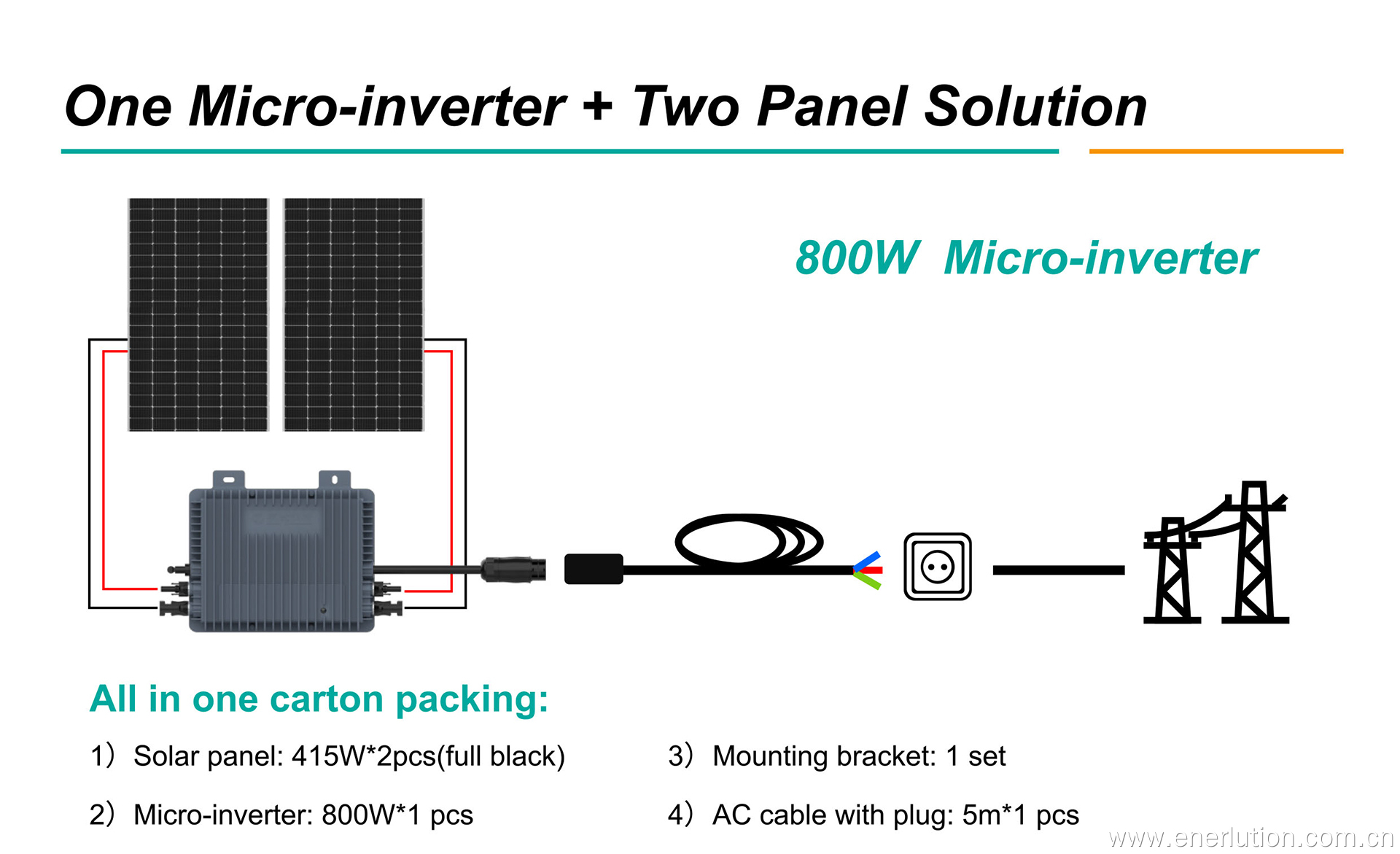 One Micro-inverter + Two Panel Solution

800W Micro-inverter

All in one carton packing:

1) Solar panel: 415W*2pcs(full black)

2) Micro-inverter: 800W*1 pcs

3) Mounting bracket: 1 set

4) AC cable with plug: 5m*1 pcs

www.enerlution.com.cn